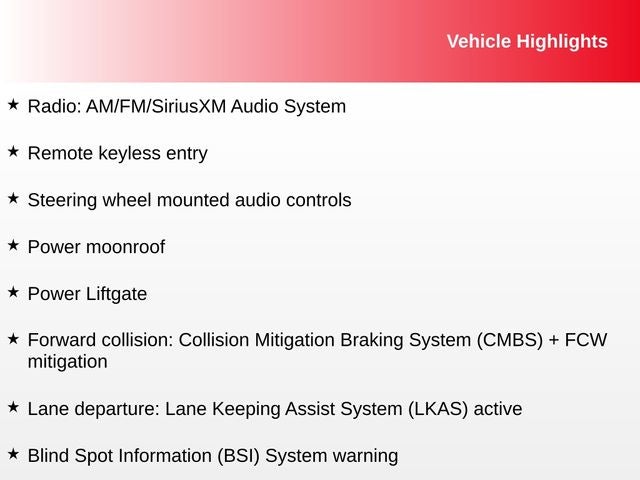 Vehicle Highlights

★ Radio: AM/FM/SiriusXM Audio System

★ Remote keyless entry

★ Steering wheel mounted audio controls

★ Power moonroof

★ Power Liftgate

★ Forward collision: Collision Mitigation Braking System (CMBS) + FCW mitigation

★ Lane departure: Lane Keeping Assist System (LKAS) active

★ Blind Spot Information (BSI) System warning